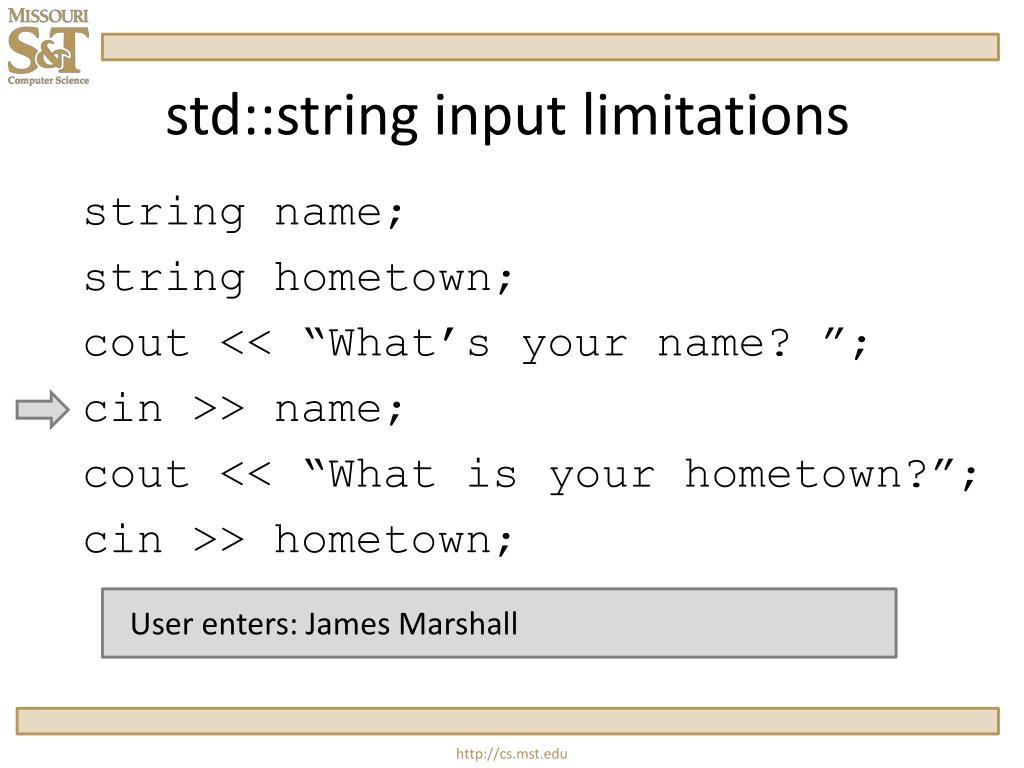 MISSOURI
S&T
Computer Science

std::string input limitations

string name;
string hometown;
cout << “What’s your name? ”;
cin >> name;
cout << “What is your hometown?”;
cin >> hometown;

User enters: James Marshall

http://cs.mst.edu